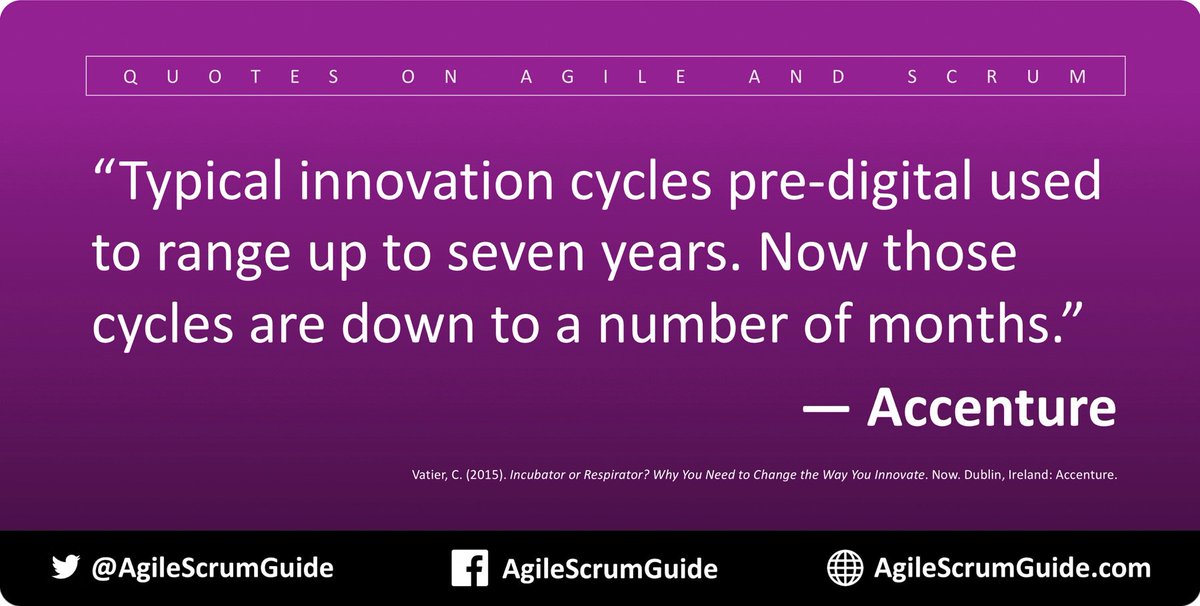 QUOTES ON AGILE AND SCRUM

“Typical innovation cycles pre-digital used to range up to seven years. Now those cycles are down to a number of months.”

— Accenture

Vatier, C. (2015). Incubator or Respirator? Why You Need to Change the Way You Innovate. Now. Dublin, Ireland: Accenture.

@AgileScrumGuide AgileScrumGuide AgileScrumGuide.com